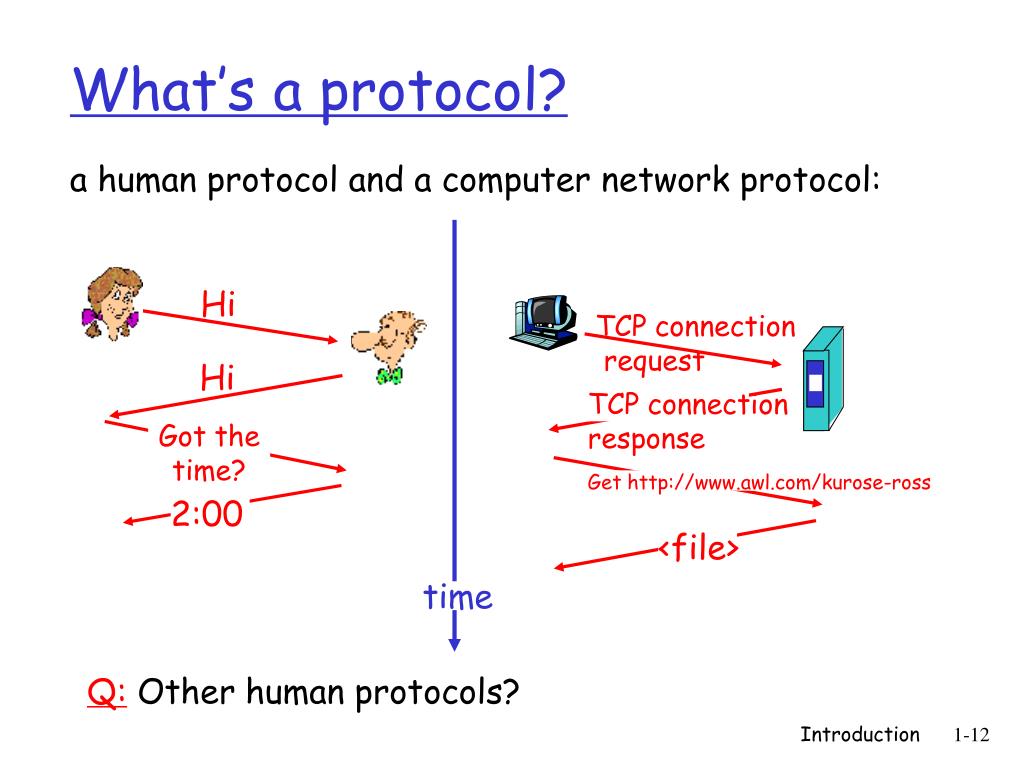 What's a protocol?

a human protocol and a computer network protocol:

Hi

Hi

Got the time?

2:00

TCP connection request

TCP connection response

Get http://www.awl.com/kurose-ross

<file>

time

Q: Other human protocols?

Introduction 1-12